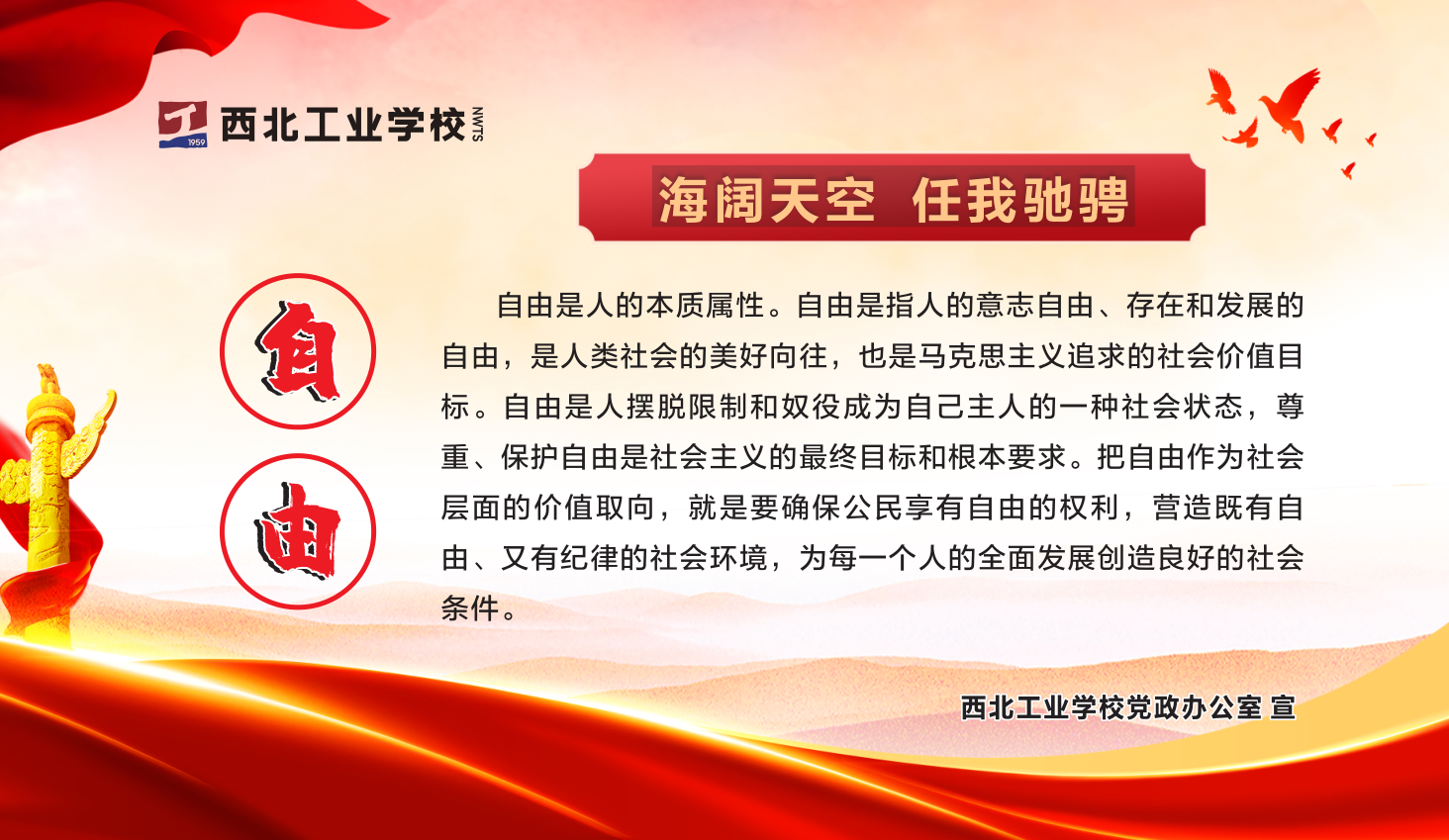 1959 西北工业学校 NWTS

海阔天空 任我驰骋

自

由

自由是人的本质属性。自由是指人的意志自由、存在和发展的自由，是人类社会的美好向往，也是马克思主义追求的社会价值目标。自由是人摆脱限制和奴役成为自己主人的一种社会状态，尊重、保护自由是社会主义的最终目标和根本要求。把自由作为社会层面的价值取向，就是要确保公民享有自由的权利，营造既有自由、又有纪律的社会环境，为每一个人的全面发展创造良好的社会条件。

西北工业学校党政办公室 宣